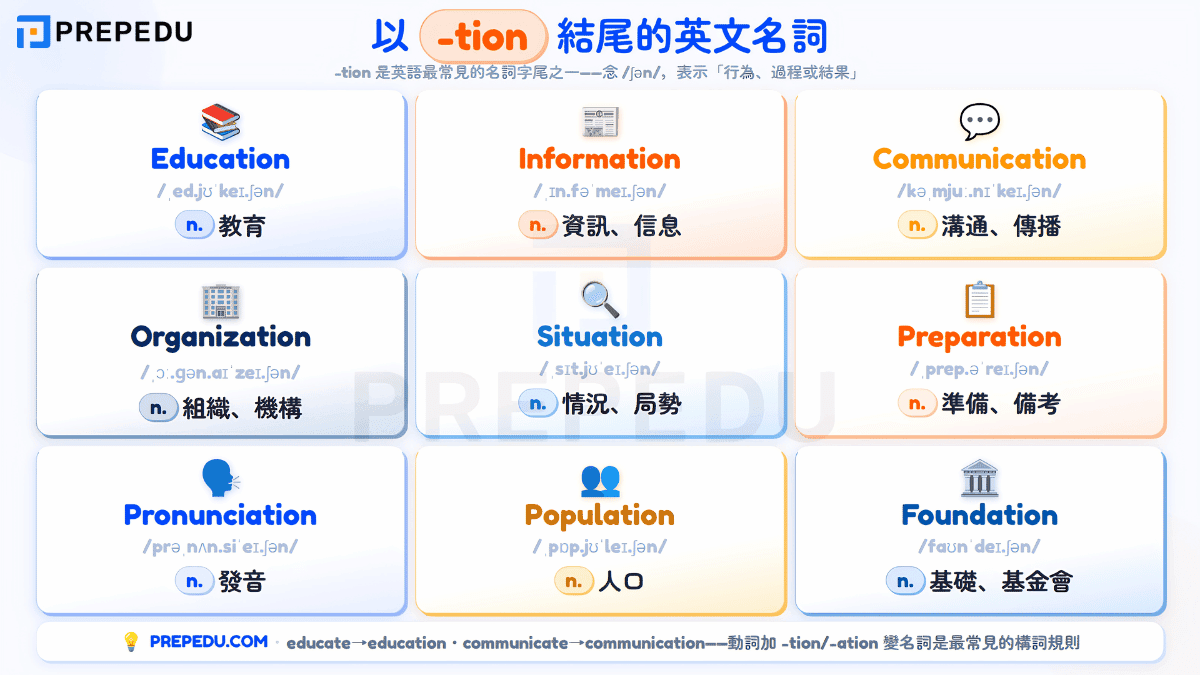 PREPEDU

以 -tion 結尾的英文名詞

-tion 是英語最常見的名詞字尾之一——念 /ʃən/，表示「行為、過程或結果」

Education
/ˌed.jʊˈkeɪ.ʃən/
n. 教育

Information
/ˌɪn.fəˈmeɪ.ʃən/
n. 資訊、信息

Communication
/kəˌmjuː.nɪˈkeɪ.ʃən/
n. 溝通、傳播

Organization
/ˌɔː.ɡən.aɪˈzeɪ.ʃən/
n. 組織、機構

Situation
/ˌsɪt.jʊˈeɪ.ʃən/
n. 情況、局勢

Preparation
/ˌprep.əˈreɪ.ʃən/
n. 準備、備考

Pronunciation
/prəˌnʌn.siˈeɪ.ʃən/
n. 發音

Population
/ˌpɒp.jʊˈleɪ.ʃən/
n. 人口

Foundation
/faʊnˈdeɪ.ʃən/
n. 基礎、基金會

PREPEDU

PREPEDU.COM · educate→education · communicate→communication——動詞加 -tion/-ation 變名詞是最常見的構詞規則